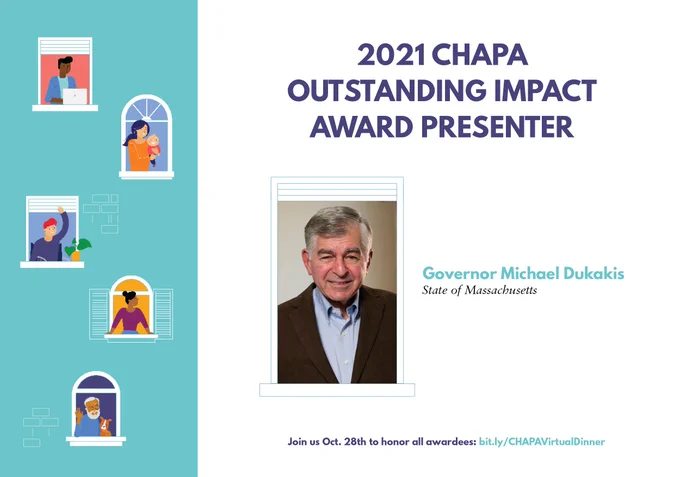 2021 CHAPA OUTSTANDING IMPACT AWARD PRESENTER

Governor Michael Dukakis
State of Massachusetts

Join us Oct. 28th to honor all awardees: bit.ly/CHAPAVirtualDinner